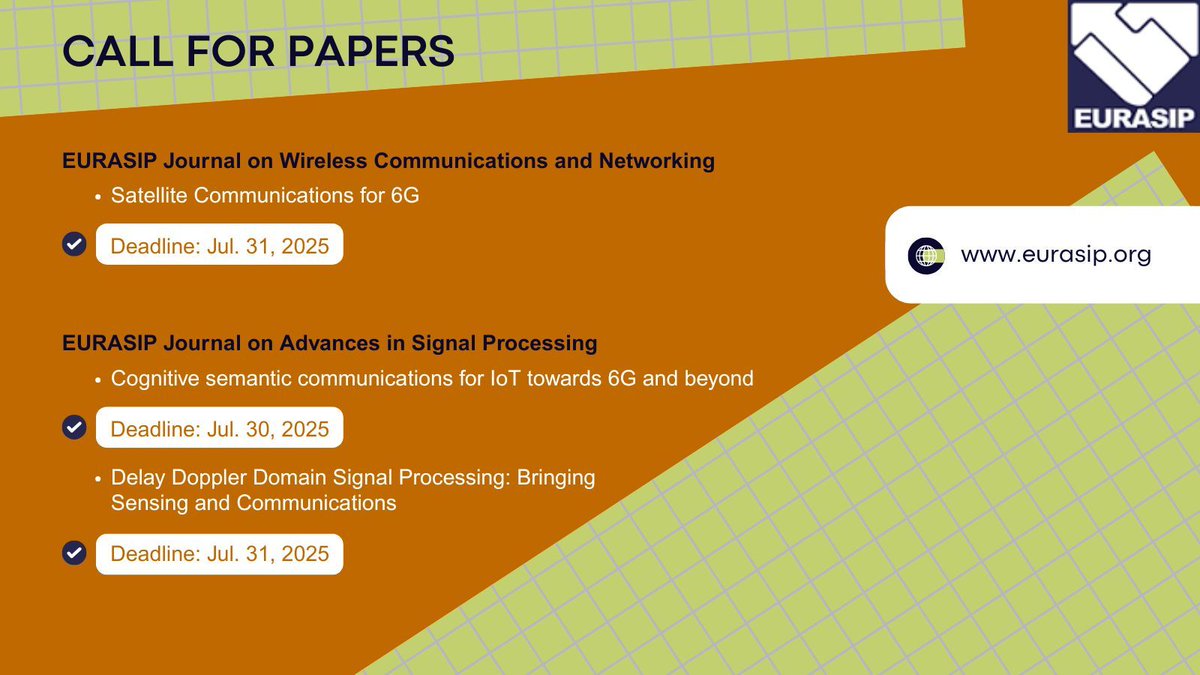 CALL FOR PAPERS

EURASIP

EURASIP Journal on Wireless Communications and Networking

• Satellite Communications for 6G

Deadline: Jul. 31, 2025

www.eurasip.org

EURASIP Journal on Advances in Signal Processing

• Cognitive semantic communications for IoT towards 6G and beyond

Deadline: Jul. 30, 2025

• Delay Doppler Domain Signal Processing: Bringing Sensing and Communications

Deadline: Jul. 31, 2025